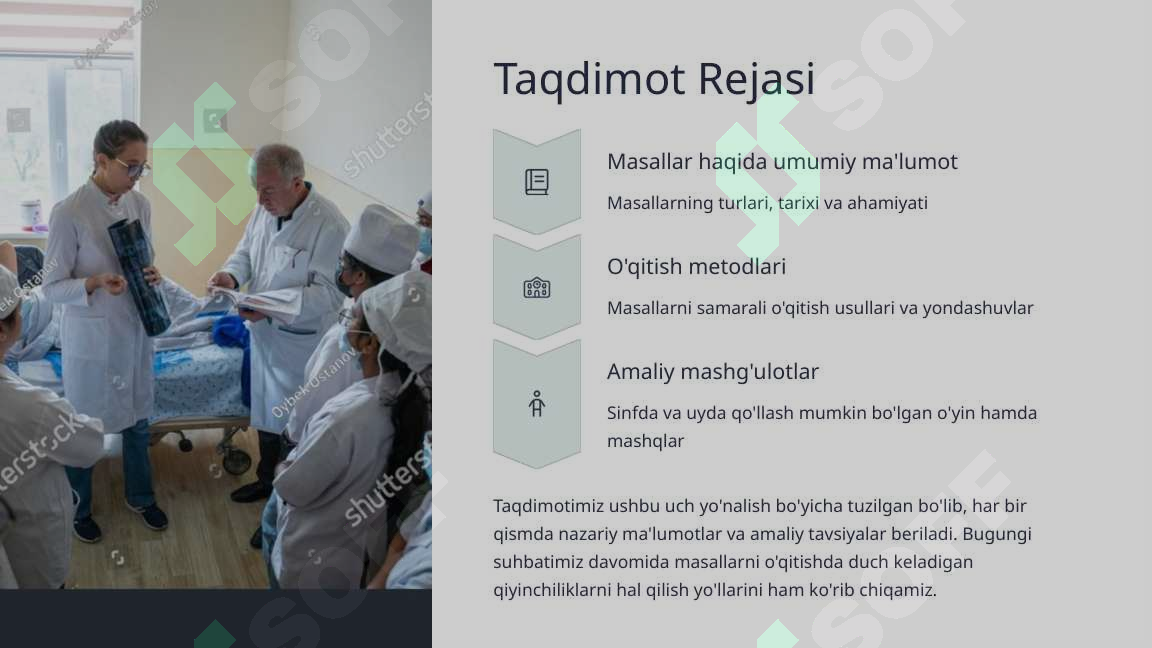 Taqdimot Rejasi

Masallar haqida umumiy ma'lumot

Masallarning turlari, tarixi va ahamiyati

O'qitish metodlari

Masallarni samarali o'qitish usullari va yondashuvlar

Amaliy mashg'ulotlar

Sinfda va uyda qo'llash mumkin bo'lgan o'yin hamda mashqlar

Taqdimotimiz ushbu uch yo'nalish bo'yicha tuzilgan bo'lib, har bir qismda nazariy ma'lumotlar va amaliy tavsiyalar beriladi. Bugungi suhbatimiz davomida masallarni o'qitishda duch keladigan qiyinchiliklarni hal qilish yo'llarini ham ko'rib chiqamiz.

shutterstock
Oybek Ostanov
SOF